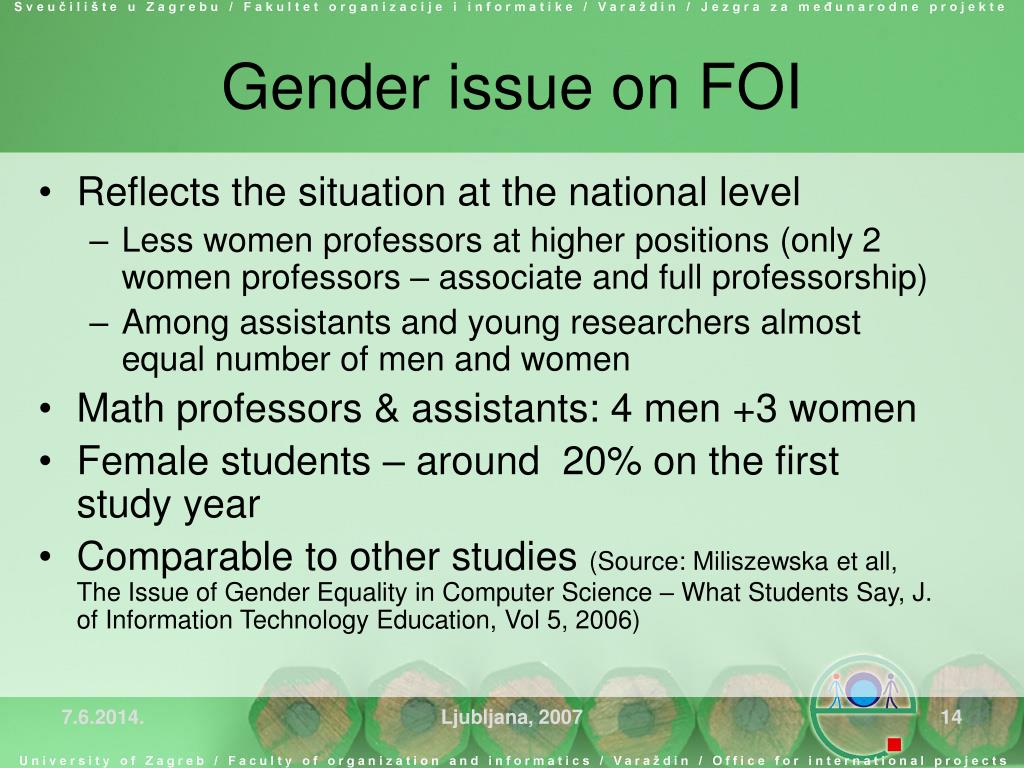 Sveučilište u Zagrebu / Fakultet organizacije i informatike / Varaždin / Jezgra za međunarodne projekte

Gender issue on FOI

• Reflects the situation at the national level
– Less women professors at higher positions (only 2 women professors – associate and full professorship)
– Among assistants and young researchers almost equal number of men and women
• Math professors & assistants: 4 men +3 women
• Female students – around 20% on the first study year
• Comparable to other studies (Source: Miliszewska et all, The Issue of Gender Equality in Computer Science – What Students Say, J. of Information Technology Education, Vol 5, 2006)

7.6.2014.
Ljubljana, 2007
14

University of Zagreb / Faculty of organization and informatics / Varaždin / Office for international projects